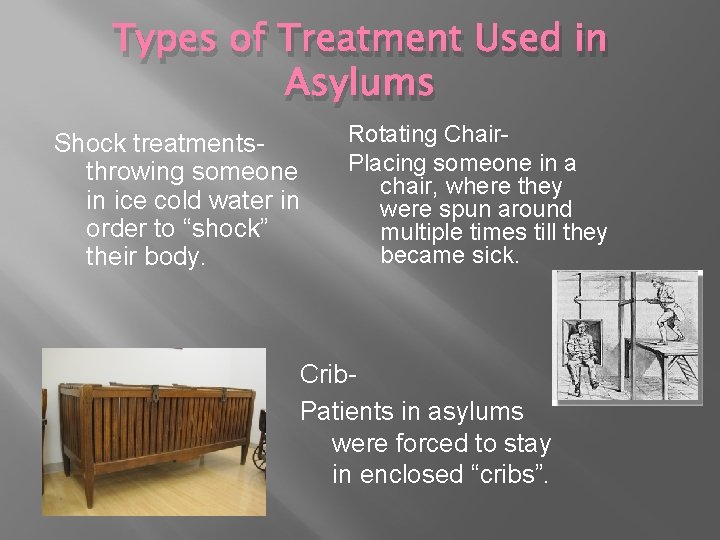 Types of Treatment Used in Asylums

Shock treatments- throwing someone in ice cold water in order to “shock” their body.

Rotating Chair-
Placing someone in a chair, where they were spun around multiple times till they became sick.

Crib-
Patients in asylums were forced to stay in enclosed “cribs”.